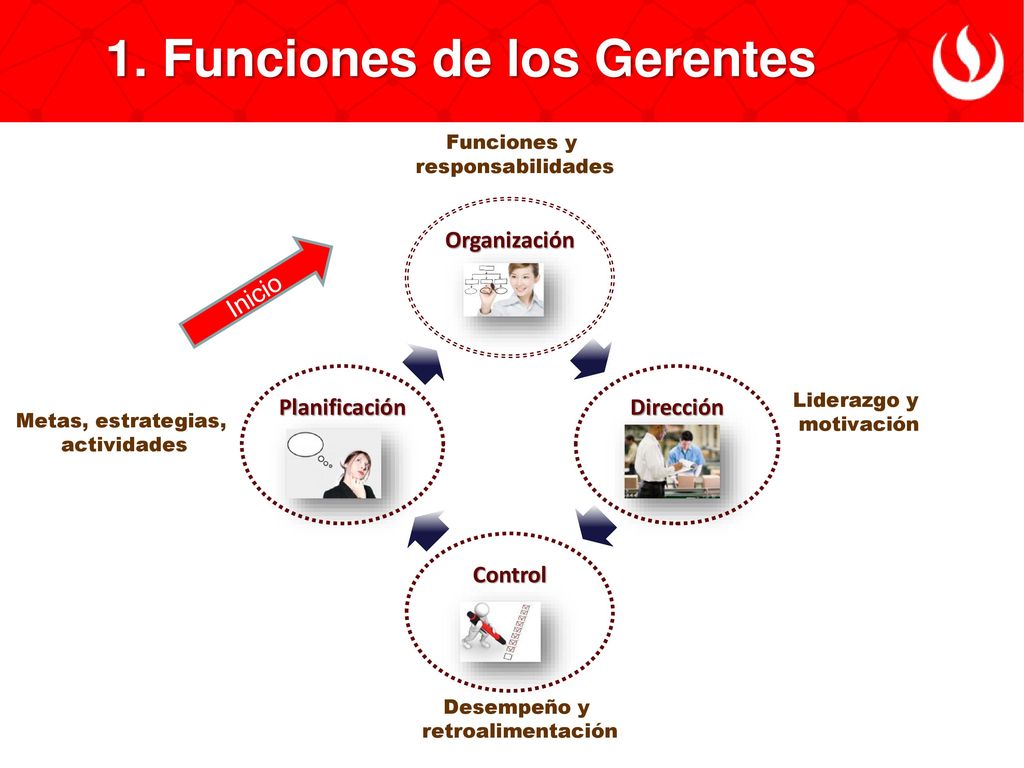 1. Funciones de los Gerentes

Funciones y responsabilidades

Organización

Inicio

Metas, estrategias, actividades

Planificación

Dirección

Liderazgo y motivación

Control

Desempeño y retroalimentación